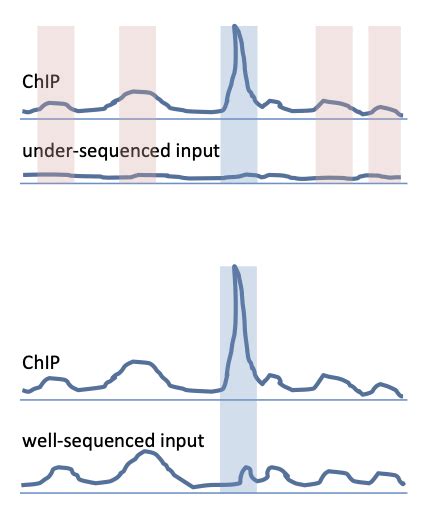 ChIP

under-sequenced input

ChIP

well-sequenced input